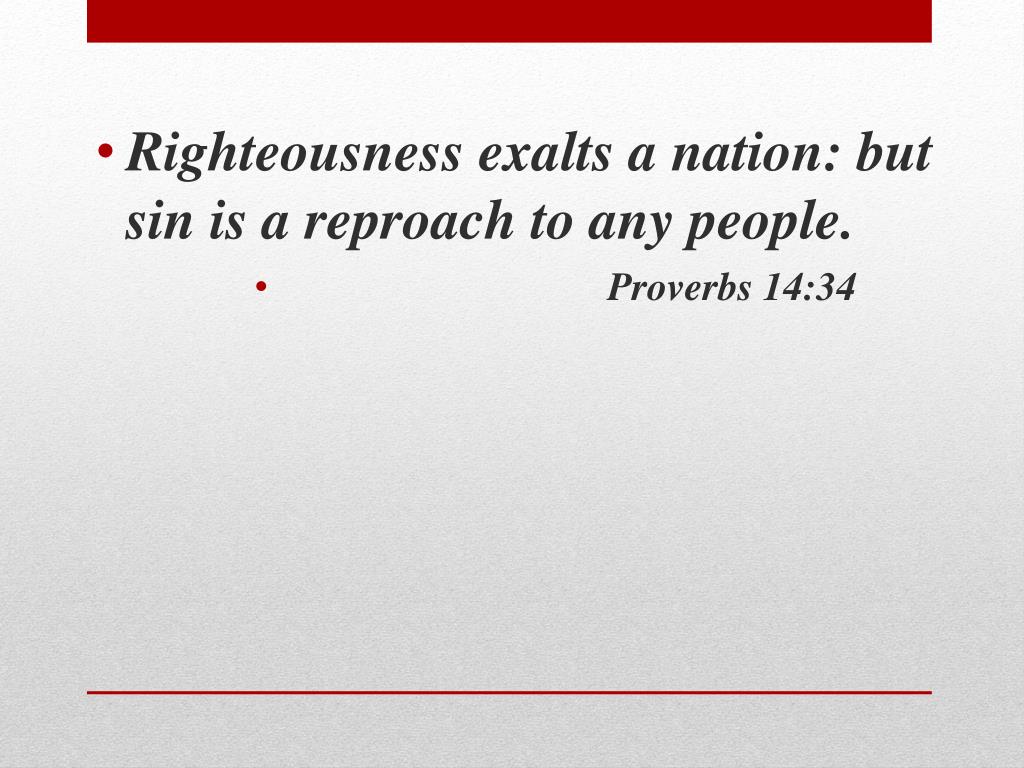 • Righteousness exalts a nation: but sin is a reproach to any people.

• Proverbs 14:34